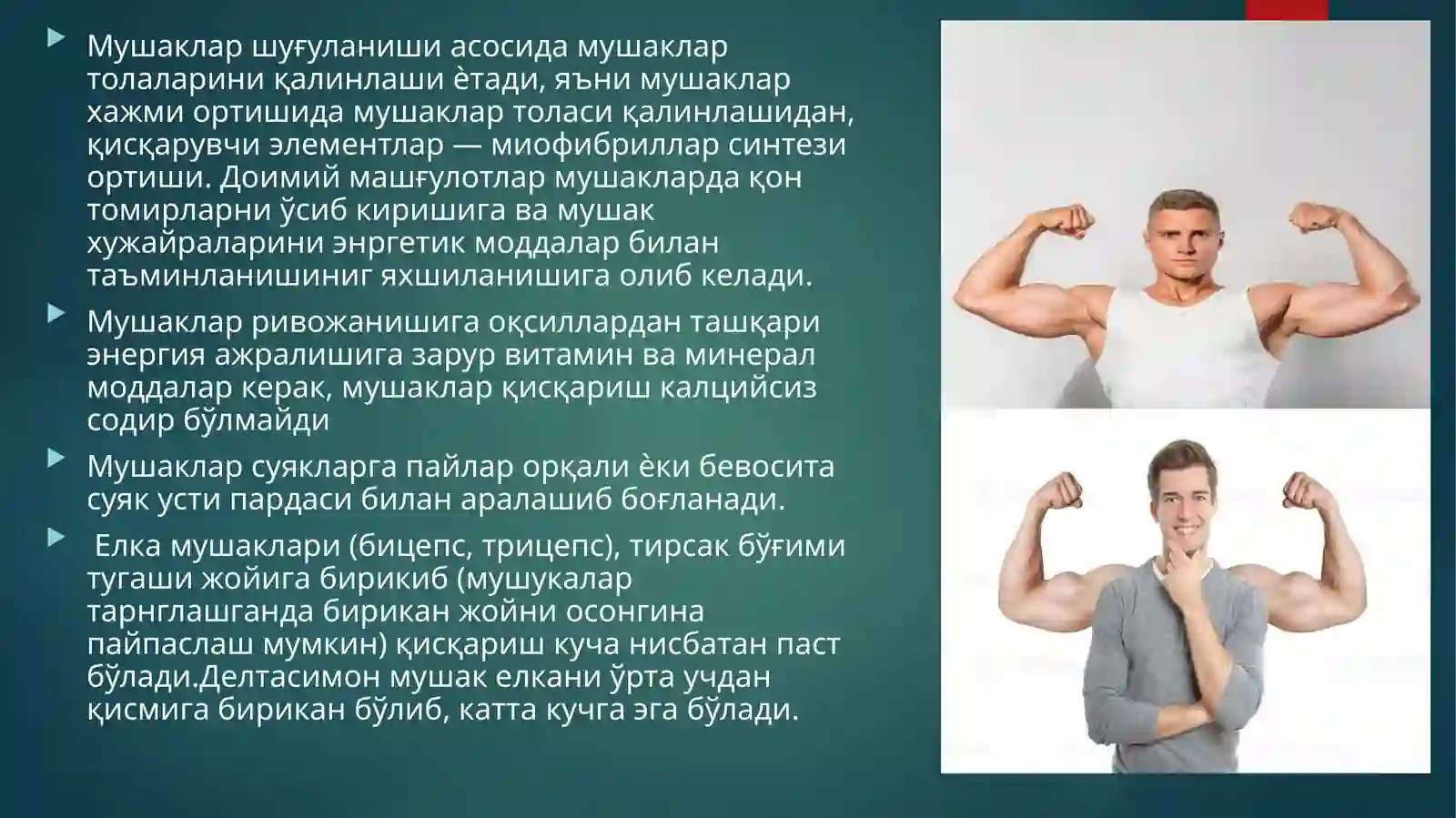 Мушаклар шуғуланиши асосида мушаклар толаларини қалинлаши ѐтади, яъни мушаклар хажми ортишида мушаклар толаси қалинлашидан, қисқарувчи элементлар — миофибриллар синтези ортиши. Доимий машғулотлар мушакларда қон томирларни ўсиб киришига ва мушак хужайраларини энргетик моддалар билан таъминланишиниг яхшиланишига олиб келади.

Мушаклар ривожанишига оқсиллардан ташқари энергия ажралишига зарур витамин ва минерал моддалар керак, мушаклар қисқариш калцийсиз содир бўлмайди

Мушаклар суякларга пайлар орқали ѐки бевосита суяк усти пардаси билан аралашиб боғланади.

Елка мушаклари (бицепс, трицепс), тирсак бўғими тугаши жойига бирикиб (мушукалар тарнглашганда бирикан жойни осонгина пайпаслаш мумкин) қисқариш куча нисбатан паст бўлади.Делтасимон мушак елкани ўрта учдан қисмига бирикан бўлиб, катта кучга эга бўлади.